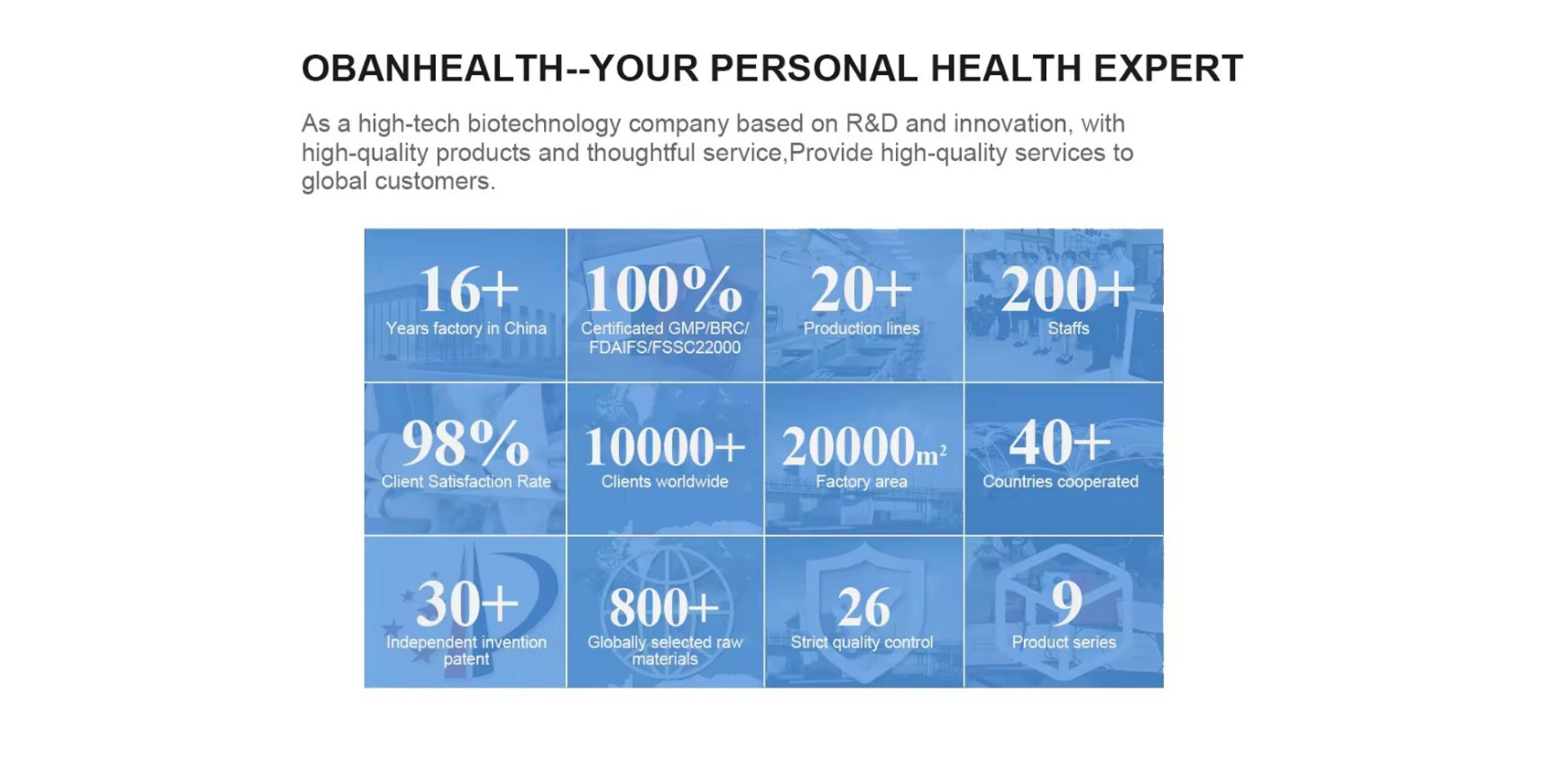 OBANHEALTH--YOUR PERSONAL HEALTH EXPERT

As a high-tech biotechnology company based on R&D and innovation, with high-quality products and thoughtful service,Provide high-quality services to global customers.

16+
Years factory in China

100%
Certificated GMP/BRC/ FDAIFS/FSSC22000

20+
Production lines

200+
Staffs

98%
Client Satisfaction Rate

10000+
Clients worldwide

20000$m^2$
Factory area

40+
Countries cooperated

30+
Independent invention patent

800+
Globally selected raw materials

26
Strict quality control

9
Product series